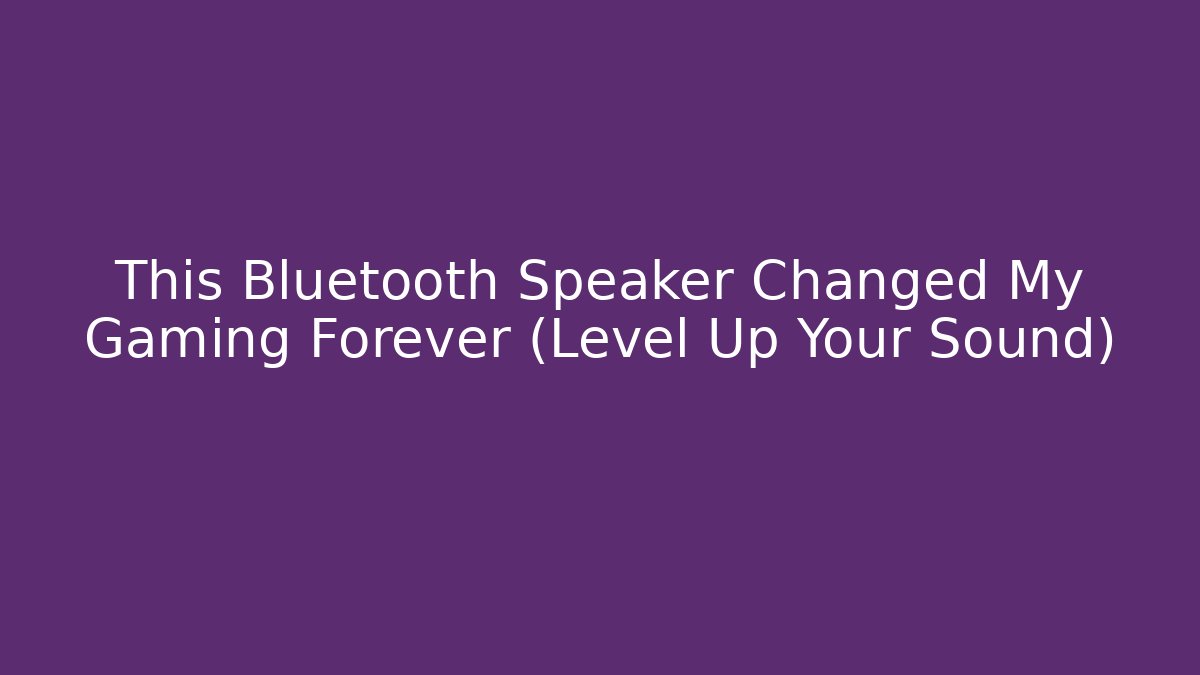 This Bluetooth Speaker Changed My Gaming Forever (Level Up Your Sound)